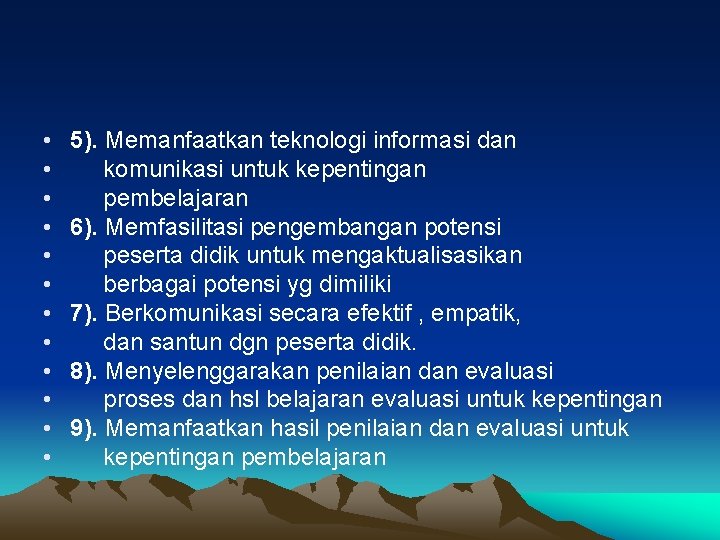 • 5). Memanfaatkan teknologi informasi dan
• komunikasi untuk kepentingan
• pembelajaran
• 6). Memfasilitasi pengembangan potensi
• peserta didik untuk mengaktualisasikan
• berbagai potensi yg dimiliki
• 7). Berkomunikasi secara efektif , empatik,
• dan santun dgn peserta didik.
• 8). Menyelenggarakan penilaian dan evaluasi
• proses dan hsl belajaran evaluasi untuk kepentingan
• 9). Memanfaatkan hasil penilaian dan evaluasi untuk
• kepentingan pembelajaran